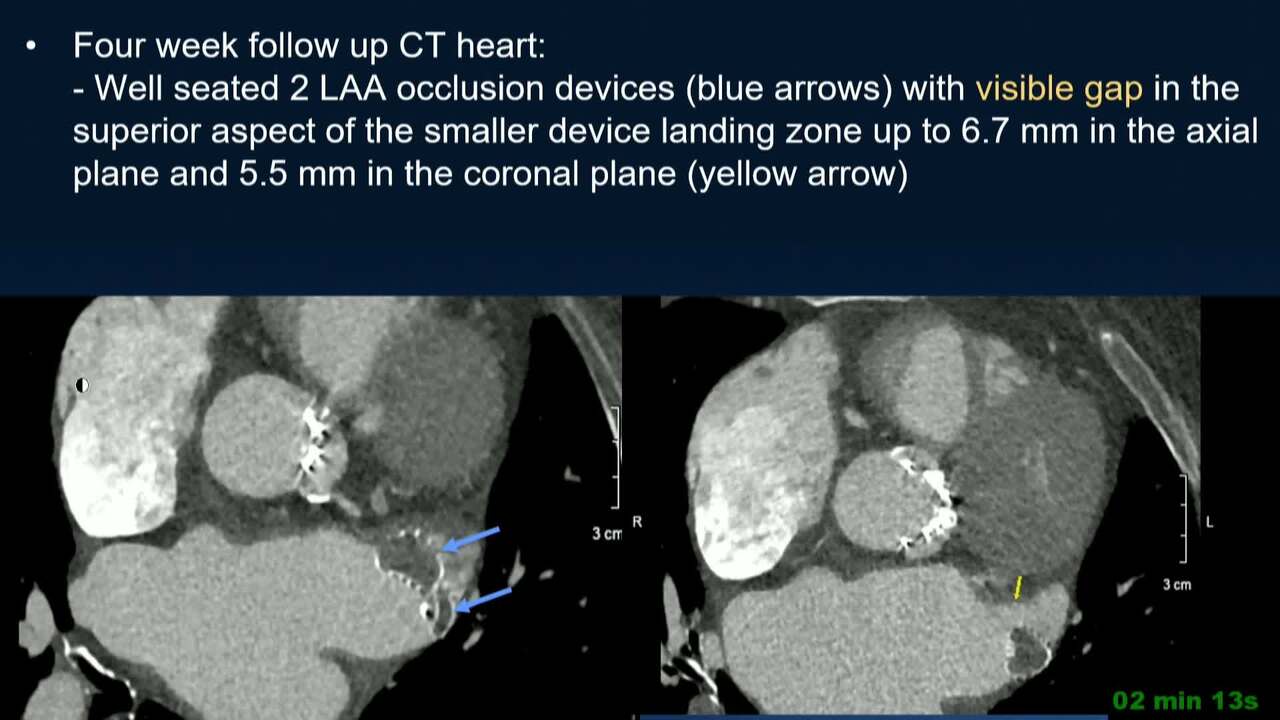 • Four week follow up CT heart:
- Well seated 2 LAA occlusion devices (blue arrows) with visible gap in the superior aspect of the smaller device landing zone up to 6.7 mm in the axial plane and 5.5 mm in the coronal plane (yellow arrow)

3 cm
R

L
3 cm

02 min 13s